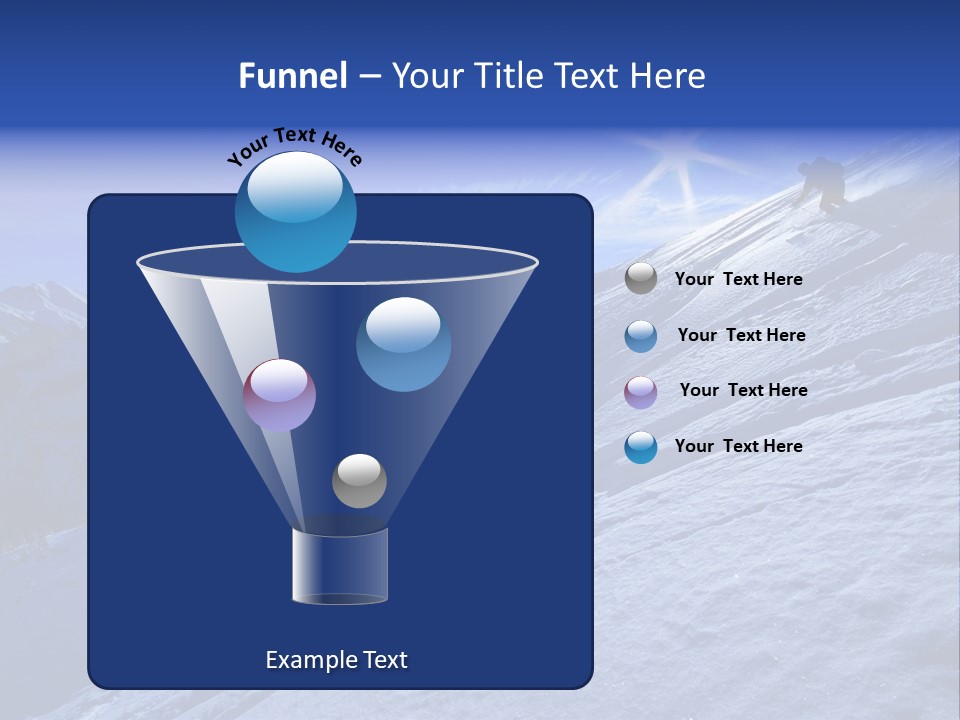 Funnel – Your Title Text Here

Your Text Here

Your Text Here

Your Text Here

Your Text Here

Your Text Here

Example Text